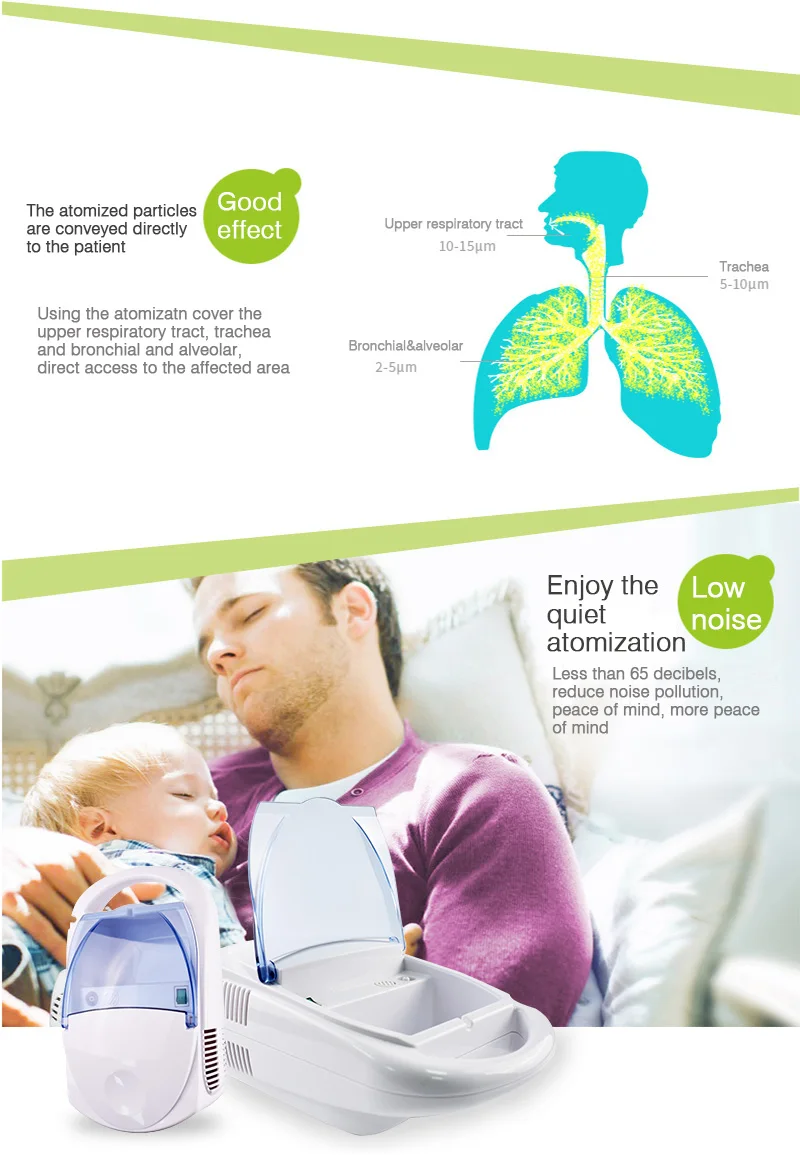 The atomized particles are conveyed directly to the patient

Good effect

Using the atomizatn cover the upper respiratory tract, trachea and bronchial and alveolar, direct access to the affected area

Upper respiratory tract
10-15μm

Trachea
5-10μm

Bronchial&alveolar
2-5μm

Enjoy the quiet atomization

Low noise

Less than 65 decibels, reduce noise pollution, peace of mind, more peace of mind